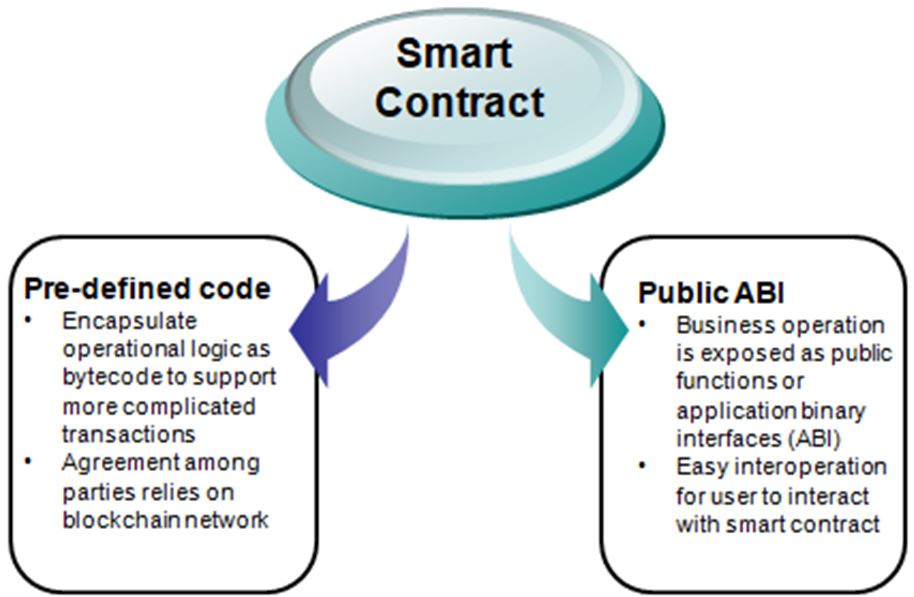 Smart Contract

Pre-defined code
• Encapsulate operational logic as bytecode to support more complicated transactions
• Agreement among parties relies on blockchain network

Public ABI
• Business operation is exposed as public functions or application binary interfaces (ABI)
• Easy interoperation for user to interact with smart contract